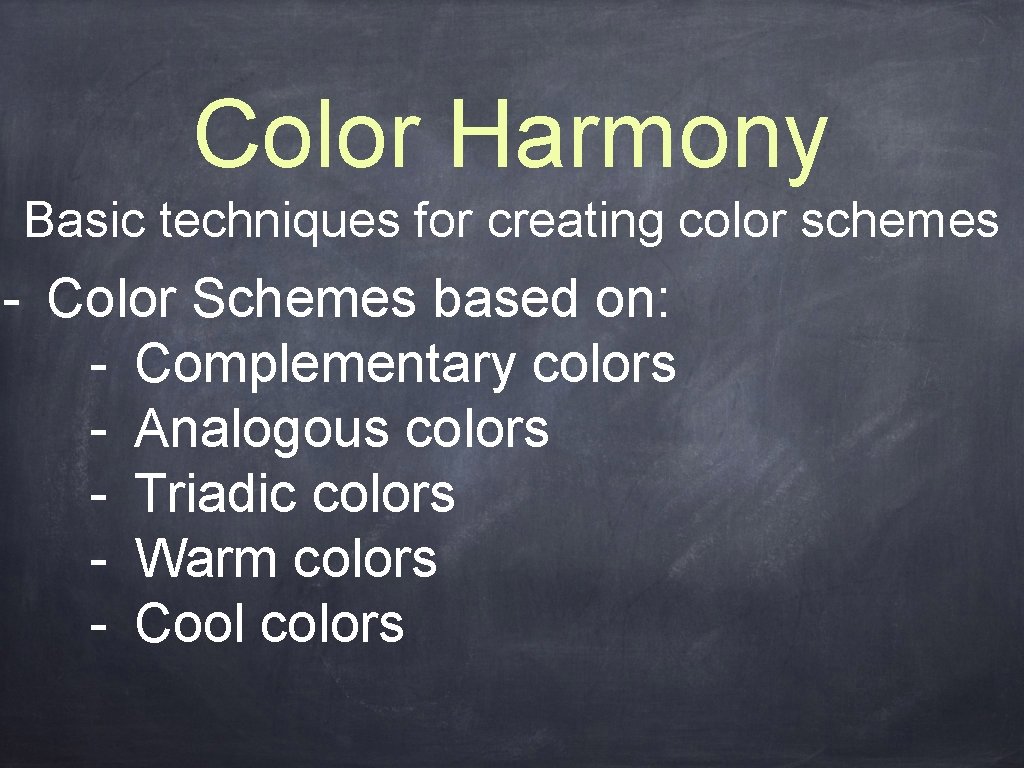 Color Harmony

Basic techniques for creating color schemes

- Color Schemes based on:
  - Complementary colors
  - Analogous colors
  - Triadic colors
  - Warm colors
  - Cool colors